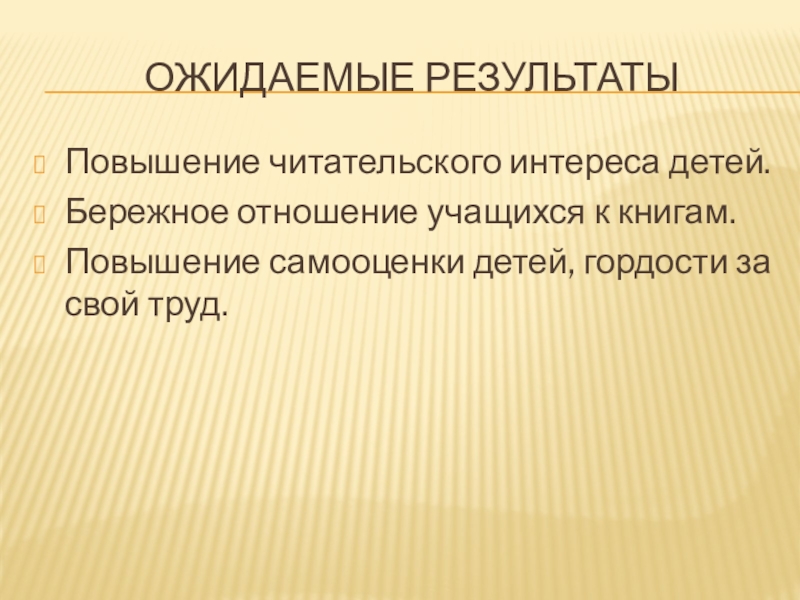 ОЖИДАЕМЫЕ РЕЗУЛЬТАТЫ

Повышение читательского интереса детей.

Бережное отношение учащихся к книгам.

Повышение самооценки детей, гордости за свой труд.